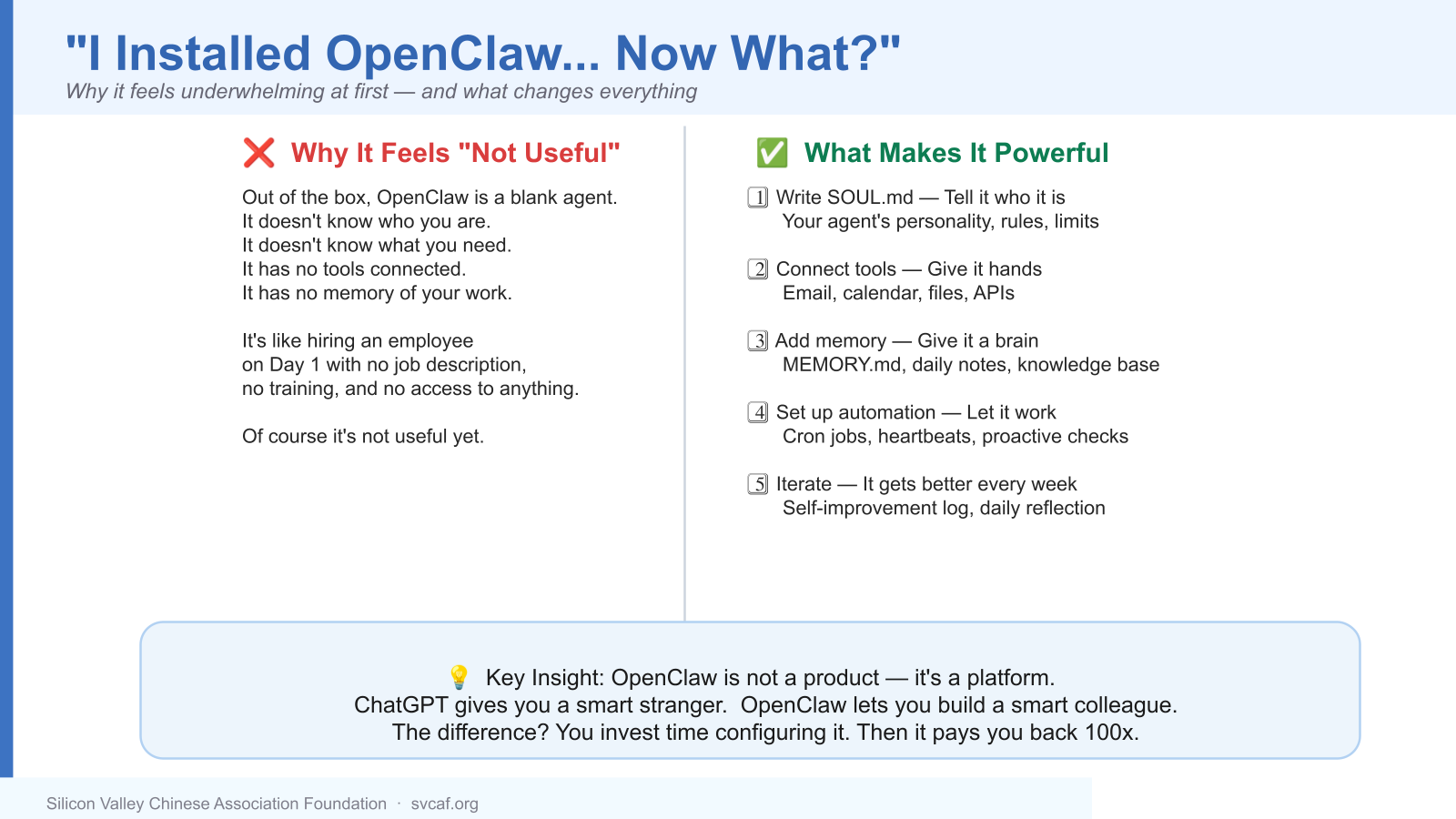 "I Installed OpenClaw... Now What?"
Why it feels underwhelming at first — and what changes everything

❌ Why It Feels "Not Useful"

Out of the box, OpenClaw is a blank agent.
It doesn't know who you are.
It doesn't know what you need.
It has no tools connected.
It has no memory of your work.

It's like hiring an employee on Day 1 with no job description, no training, and no access to anything.

Of course it's not useful yet.

✅ What Makes It Powerful

1 Write SOUL.md — Tell it who it is
Your agent's personality, rules, limits

2 Connect tools — Give it hands
Email, calendar, files, APIs

3 Add memory — Give it a brain
MEMORY.md, daily notes, knowledge base

4 Set up automation — Let it work
Cron jobs, heartbeats, proactive checks

5 Iterate — It gets better every week
Self-improvement log, daily reflection

💡 Key Insight: OpenClaw is not a product — it's a platform.
ChatGPT gives you a smart stranger. OpenClaw lets you build a smart colleague.
The difference? You invest time configuring it. Then it pays you back 100x.

Silicon Valley Chinese Association Foundation · svcaf.org